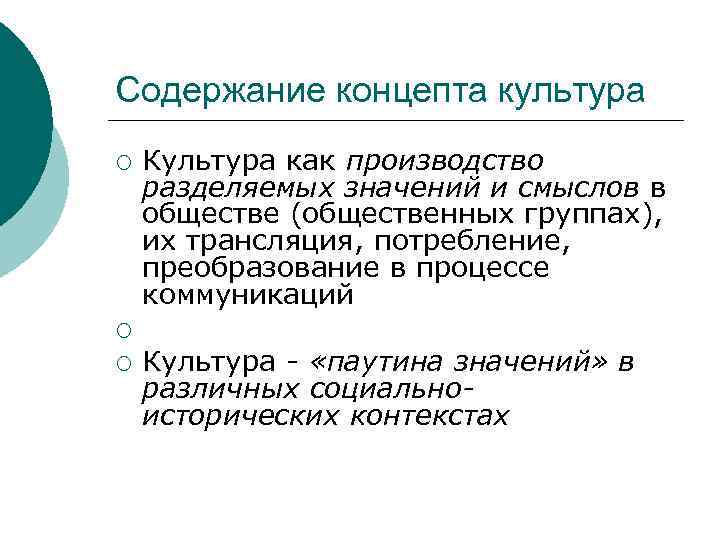 Содержание концепта культура

○ Культура как производство разделяемых значений и смыслов в обществе (общественных группах), их трансляция, потребление, преобразование в процессе коммуникаций

○

○ Культура - «паутина значений» в различных социально-исторических контекстах